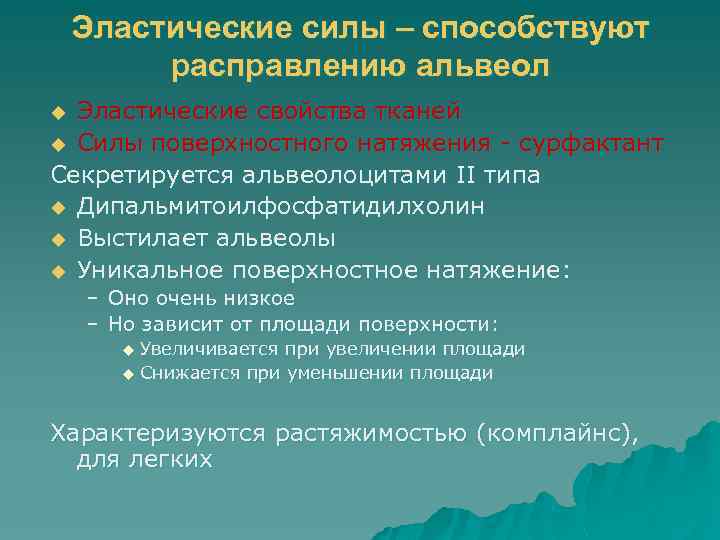 Эластические силы – способствуют расправлению альвеол

◆ Эластические свойства тканей
◆ Силы поверхностного натяжения - сурфактант

Секретируется альвеолоцитами II типа

◆ Дипальмитоилфосфатидилхолин
◆ Выстилает альвеолы
◆ Уникальное поверхностное натяжение:
– Оно очень низкое
– Но зависит от площади поверхности:
◆ Увеличивается при увеличении площади
◆ Снижается при уменьшении площади

Характеризуются растяжимостью (комплайнс), для легких